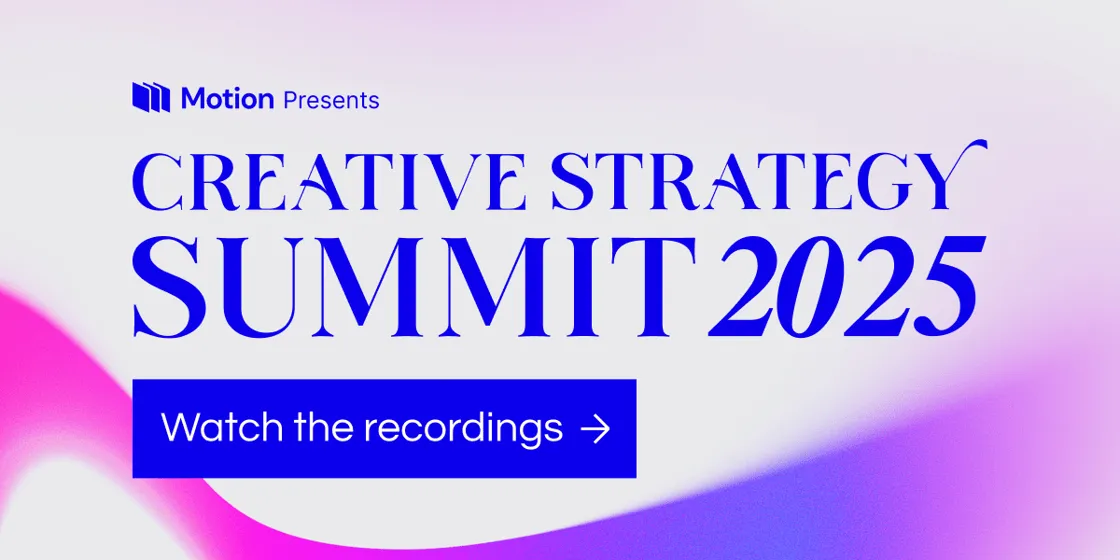 Motion Presents

CREATIVE STRATEGY SUMMIT 2025

Watch the recordings →